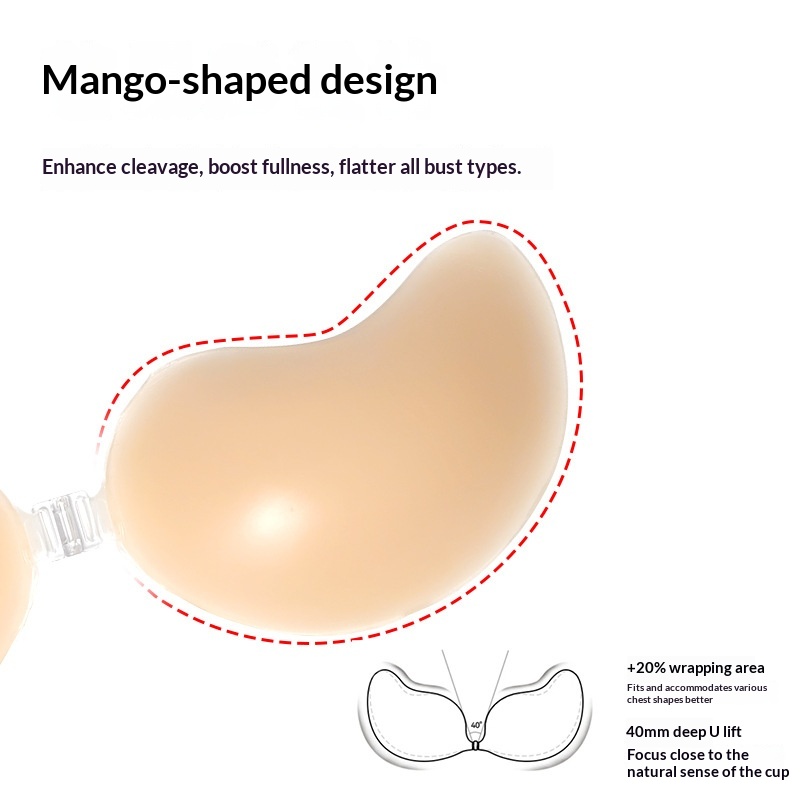 Mango-shaped design

Enhance cleavage, boost fullness, flatter all bust types.

40°

+20% wrapping area

Fits and accommodates various chest shapes better

40mm deep U lift

Focus close to the natural sense of the cup